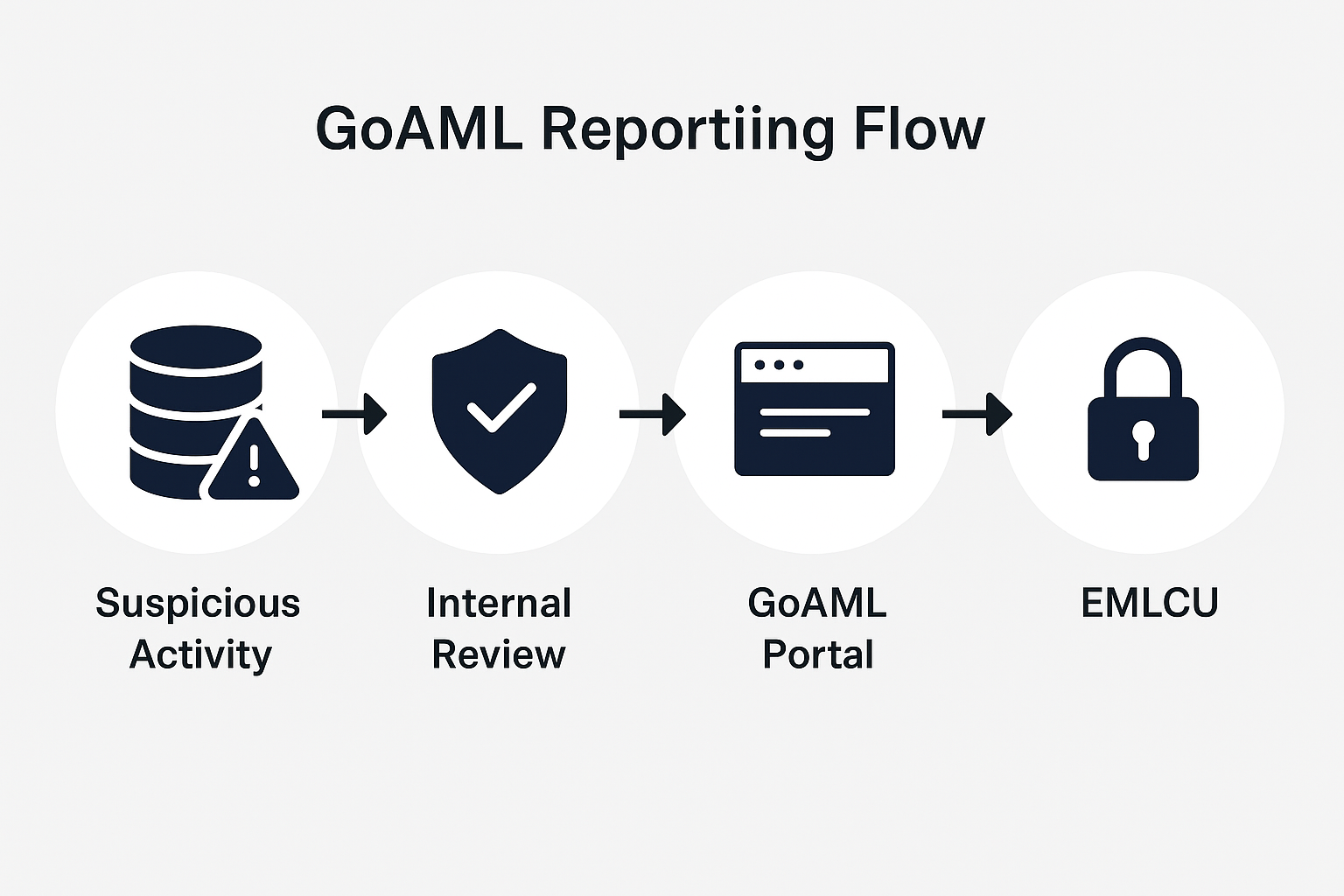 GoAML Reportiing Flow

Suspicious Activity

Internal Review

GoAML Portal

EMLCU